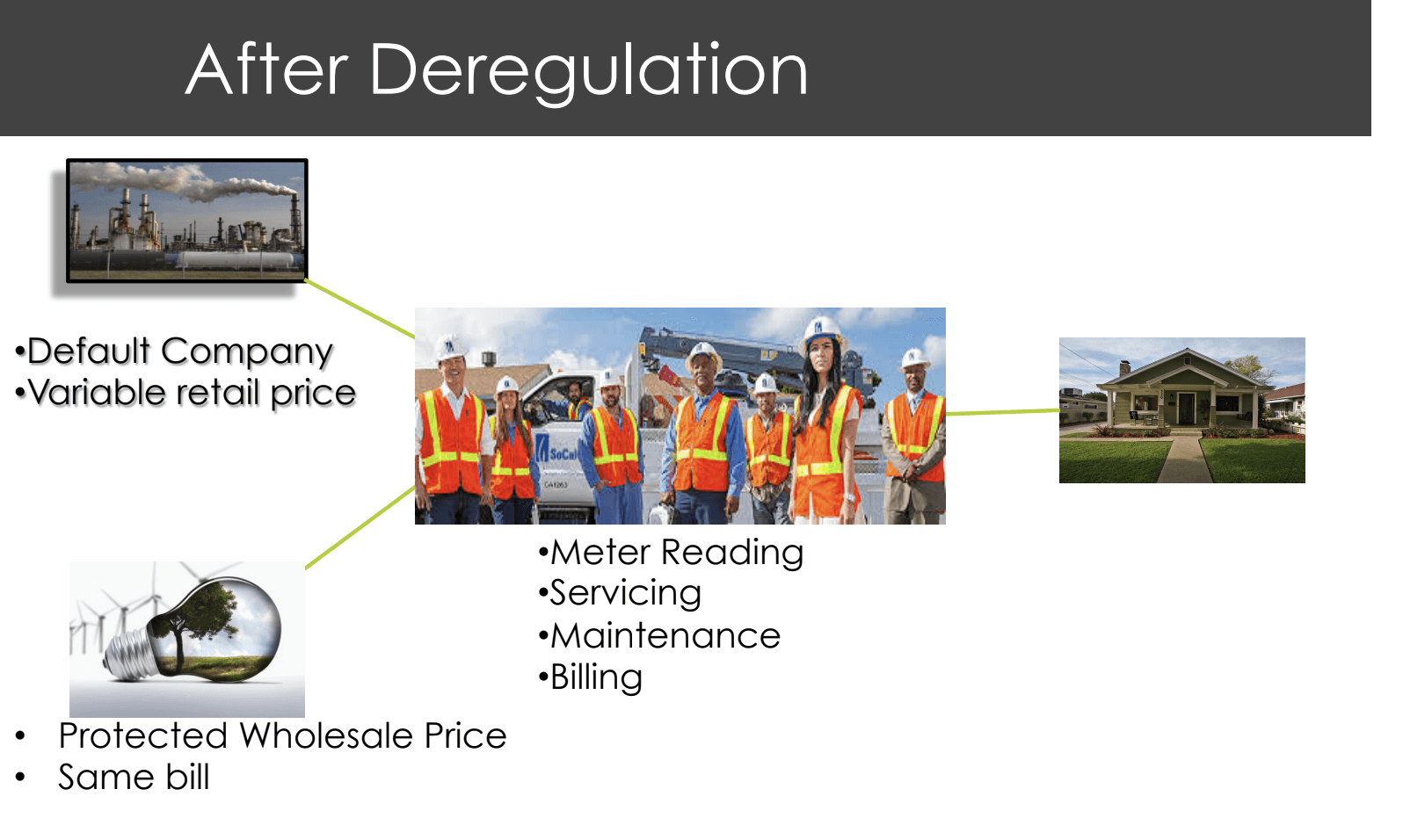 After Deregulation

•Default Company
•Variable retail price

SoCal

•Meter Reading
•Servicing
•Maintenance
•Billing

• Protected Wholesale Price
• Same bill